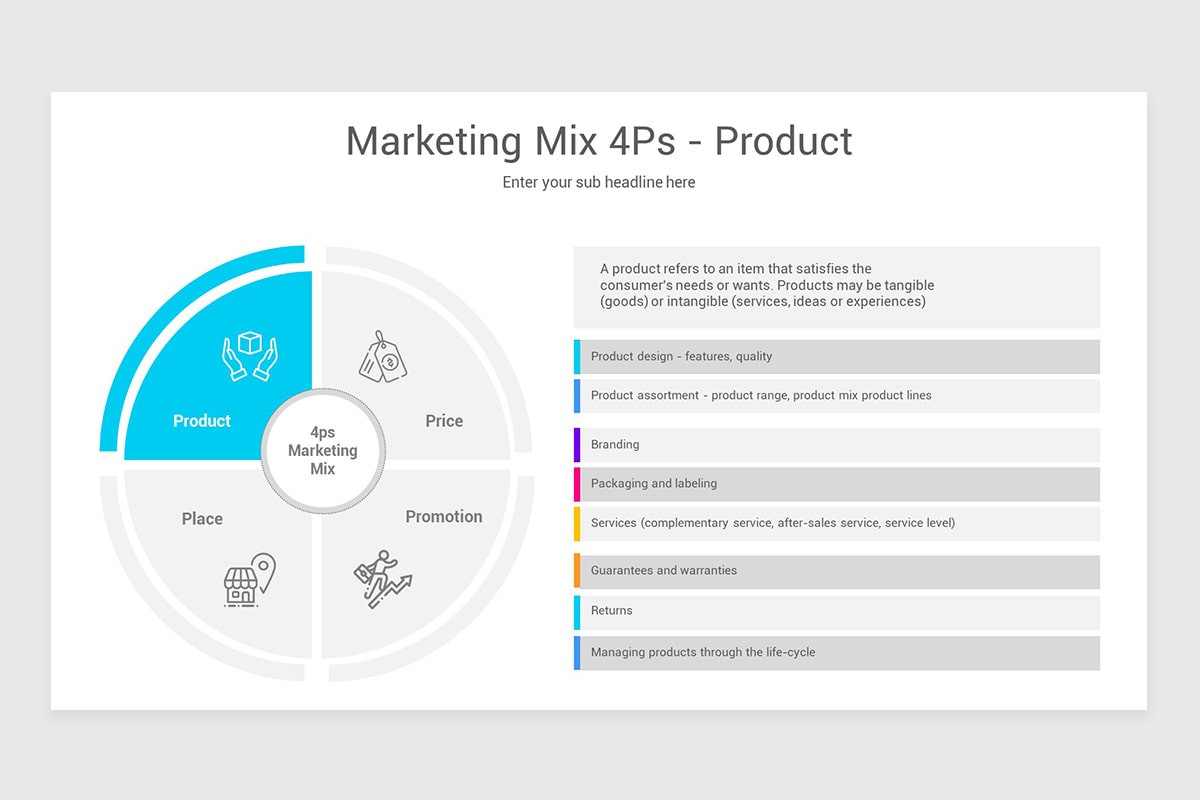 Marketing Mix 4Ps - Product

Enter your sub headline here

Product

Price

4ps Marketing Mix

Place

Promotion

A product refers to an item that satisfies the consumer's needs or wants. Products may be tangible (goods) or intangible (services, ideas or experiences)

Product design - features, quality

Product assortment - product range, product mix product lines

Branding

Packaging and labeling

Services (complementary service, after-sales service, service level)

Guarantees and warranties

Returns

Managing products through the life-cycle